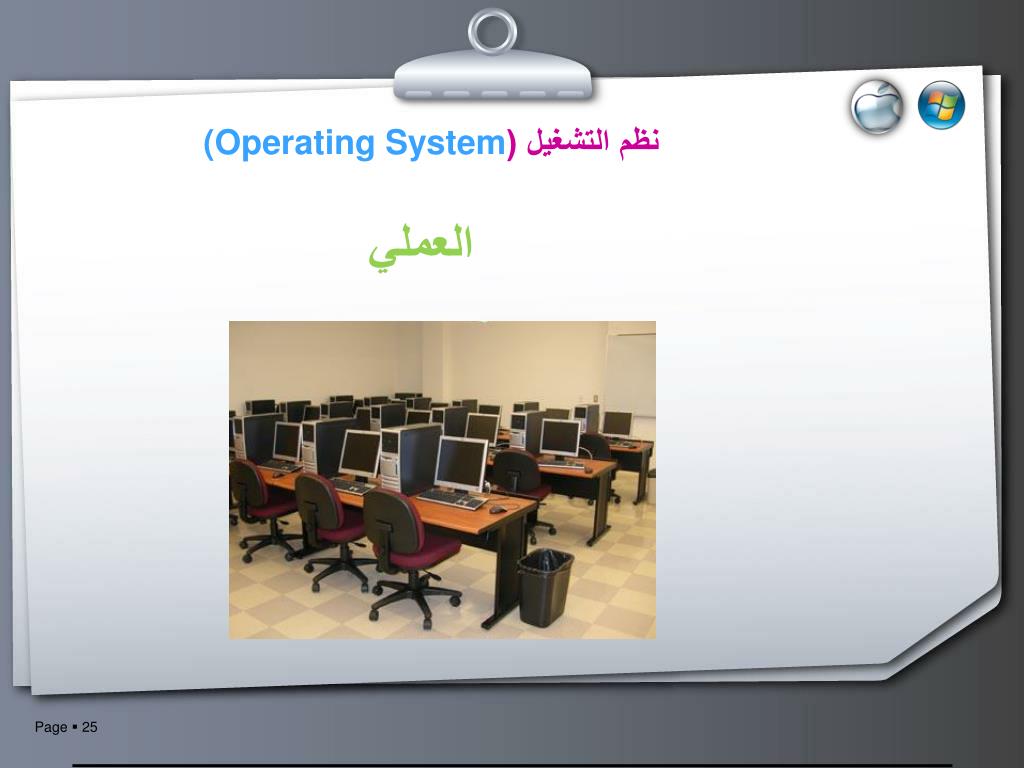 نظم التشغيل (Operating System)

العملي

Page ▪ 25